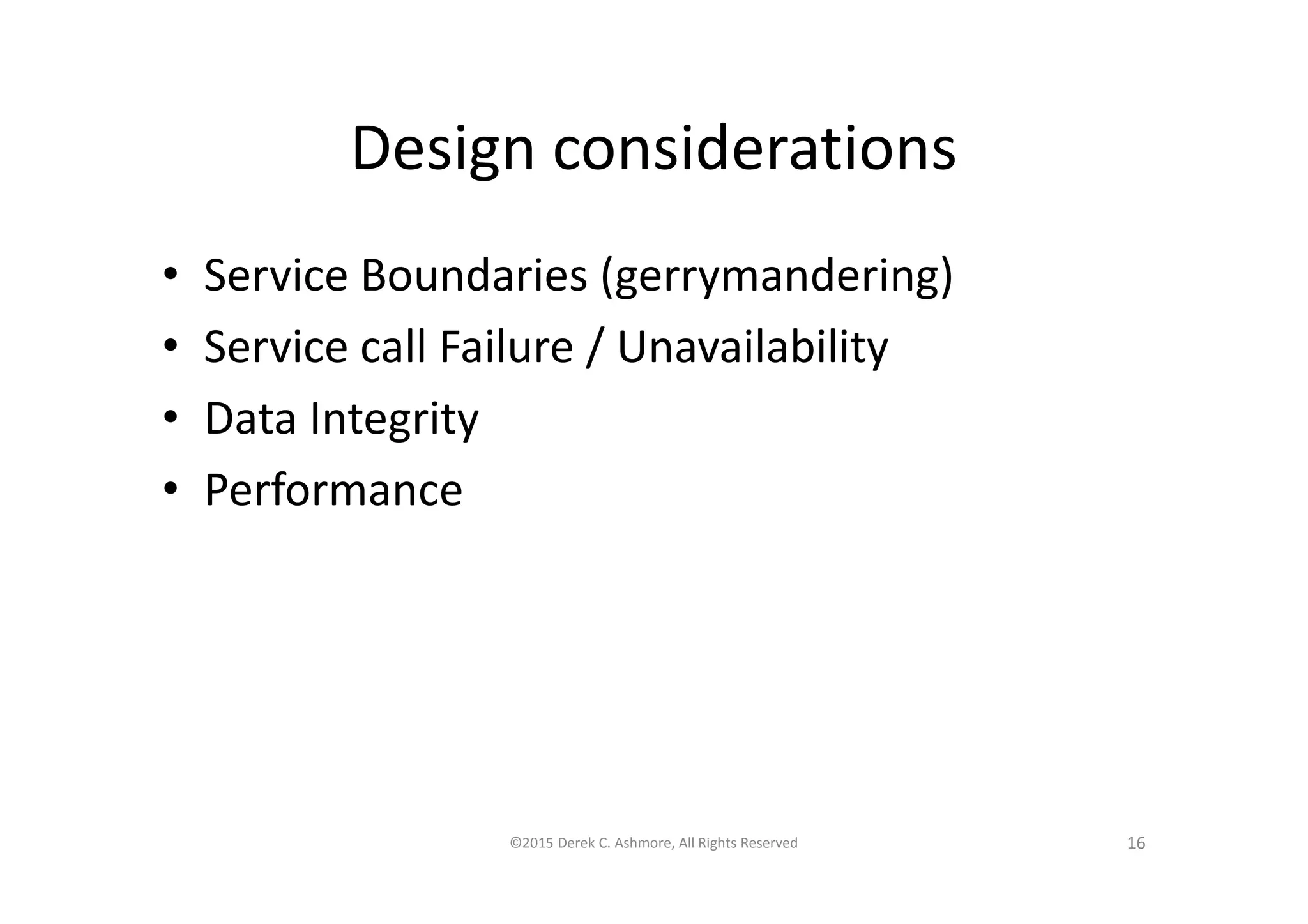 Design considerations

• Service Boundaries (gerrymandering)
• Service call Failure / Unavailability
• Data Integrity
• Performance

©2015 Derek C. Ashmore, All Rights Reserved

16